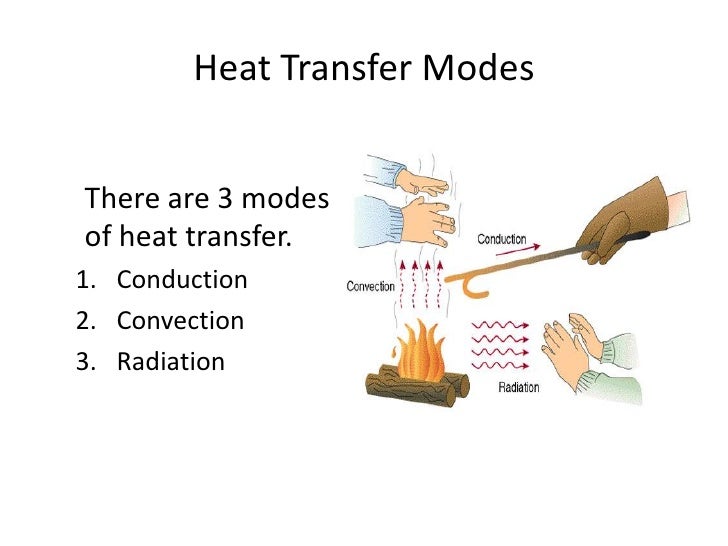 Heat Transfer Modes

There are 3 modes of heat transfer.

1. Conduction
2. Convection
3. Radiation

Conduction

Convection

Radiation